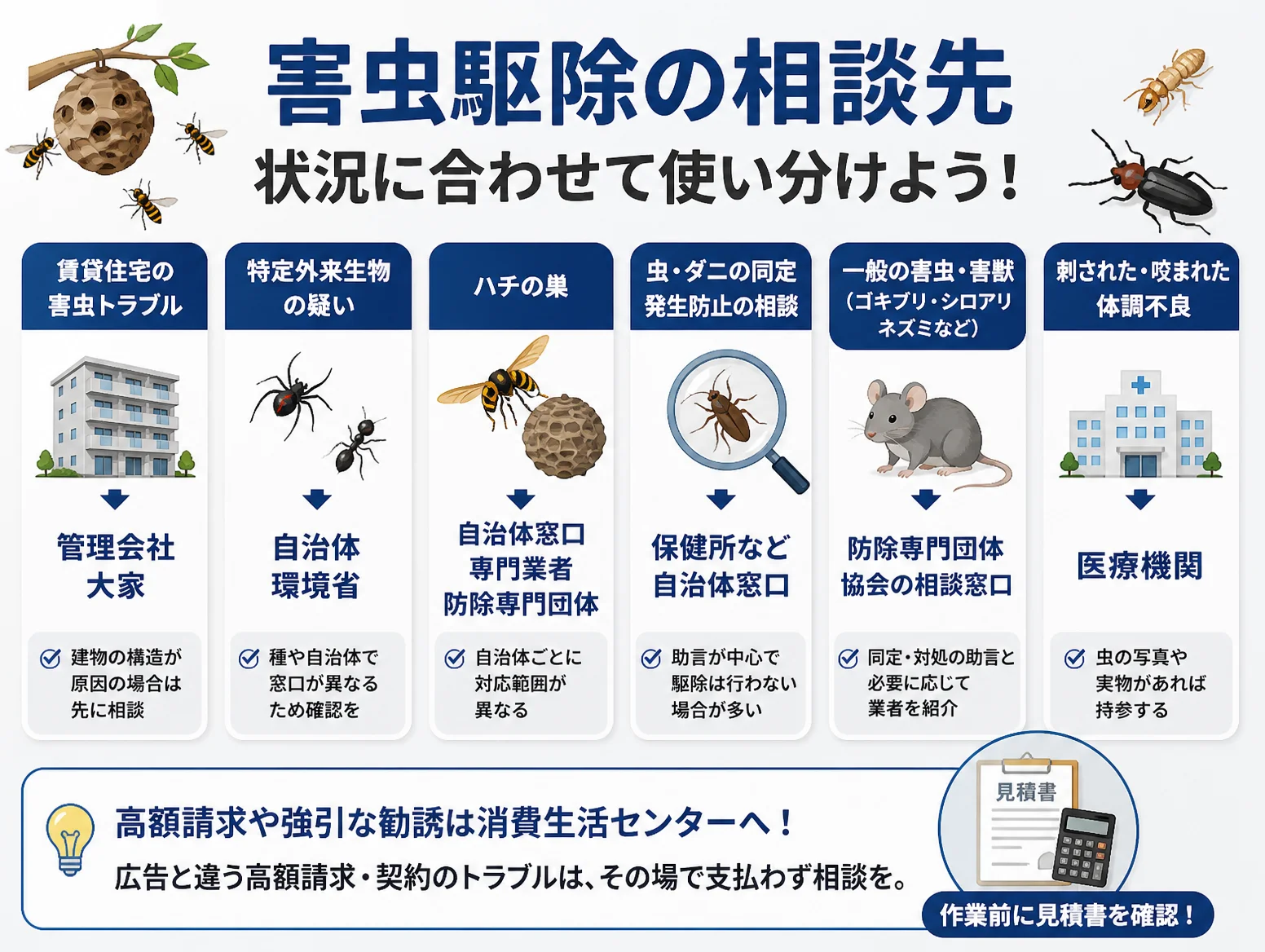 害虫駆除の相談先
状況に合わせて使い分けよう！

賃貸住宅の害虫トラブル
管理会社
大家
建物の構造が原因の場合は先に相談

特定外来生物の疑い
自治体
環境省
種や自治体で窓口が異なるため確認を

ハチの巣
自治体窓口
専門業者
防除専門団体
自治体ごとに対応範囲が異なる

虫・ダニの同定
発生防止の相談
保健所など
自治体窓口
助言が中心で駆除は行わない場合が多い

一般の害虫・害獣
（ゴキブリ・シロアリ
ネズミなど）
防除専門団体
協会の相談窓口
同定・対処の助言と必要に応じて業者を紹介

刺された・咬まれた
体調不良
医療機関
虫の写真や実物があれば持参する

高額請求や強引な勧誘は消費生活センターへ！
広告と違う高額請求・契約のトラブルは、その場で支払わず相談を。

見積書
作業前に見積書を確認！